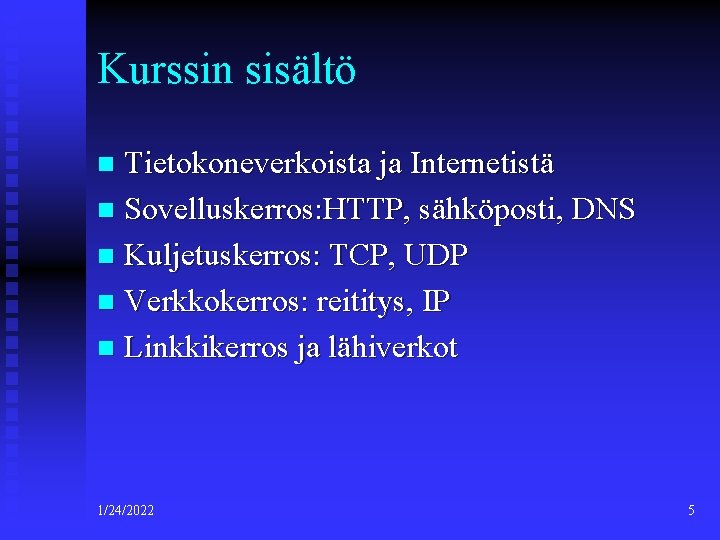 Kurssin sisältö

- Tietokoneverkoista ja Internetistä
- Sovelluskerros:HTTP, sähköposti, DNS
- Kuljetuskerros: TCP, UDP
- Verkkokerros: reititys, IP
- Linkkikerros ja lähiverkot

1/24/2022

5